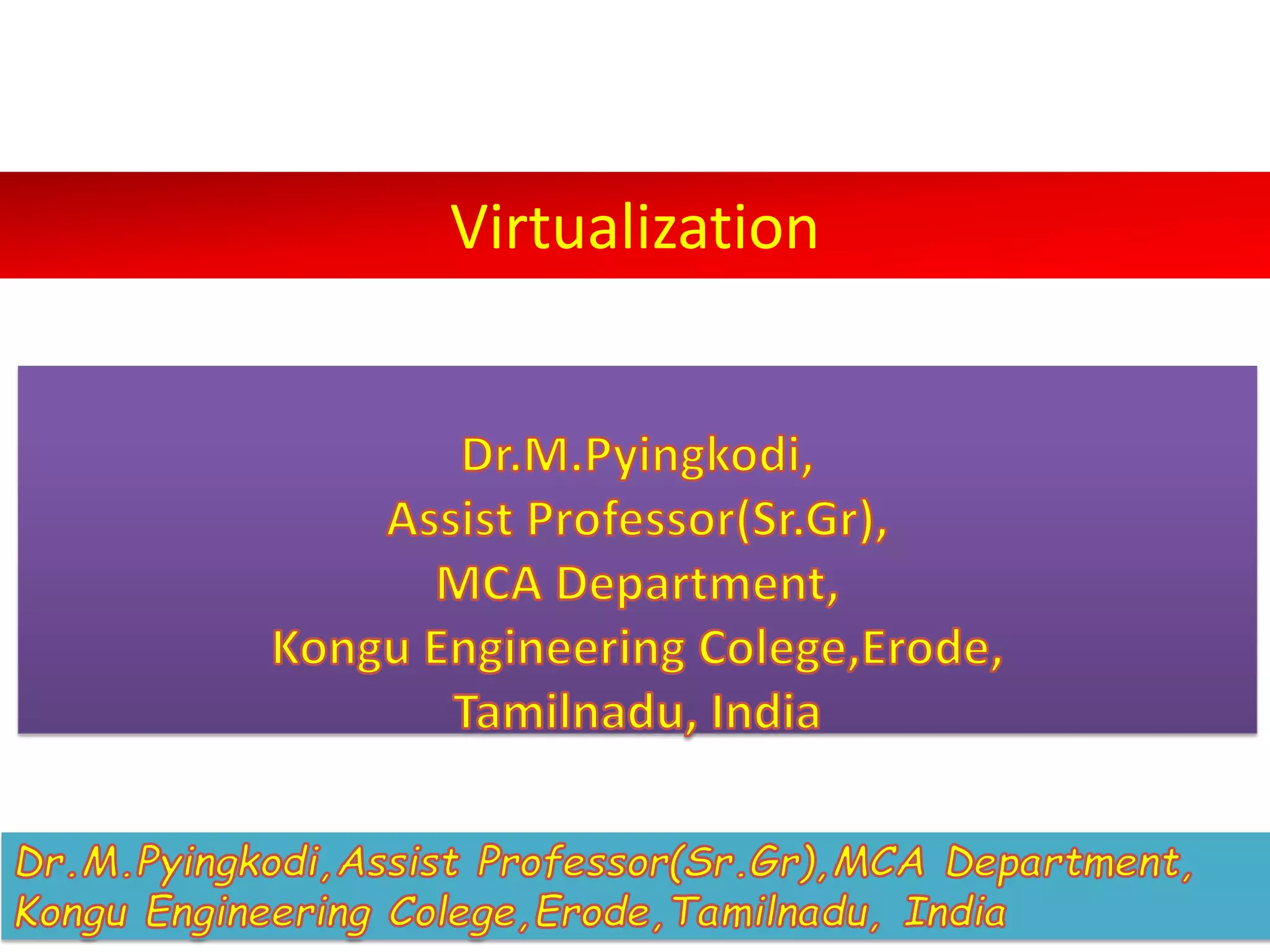 Virtualization

Dr.M.Pyingkodi,
Assist Professor(Sr.Gr),
MCA Department,
Kongu Engineering Colege,Erode,
Tamilnadu, India

Dr.M.Pyingkodi,Assist Professor(Sr.Gr),MCA Department,
Kongu Engineering Colege,Erode,Tamilnadu, India